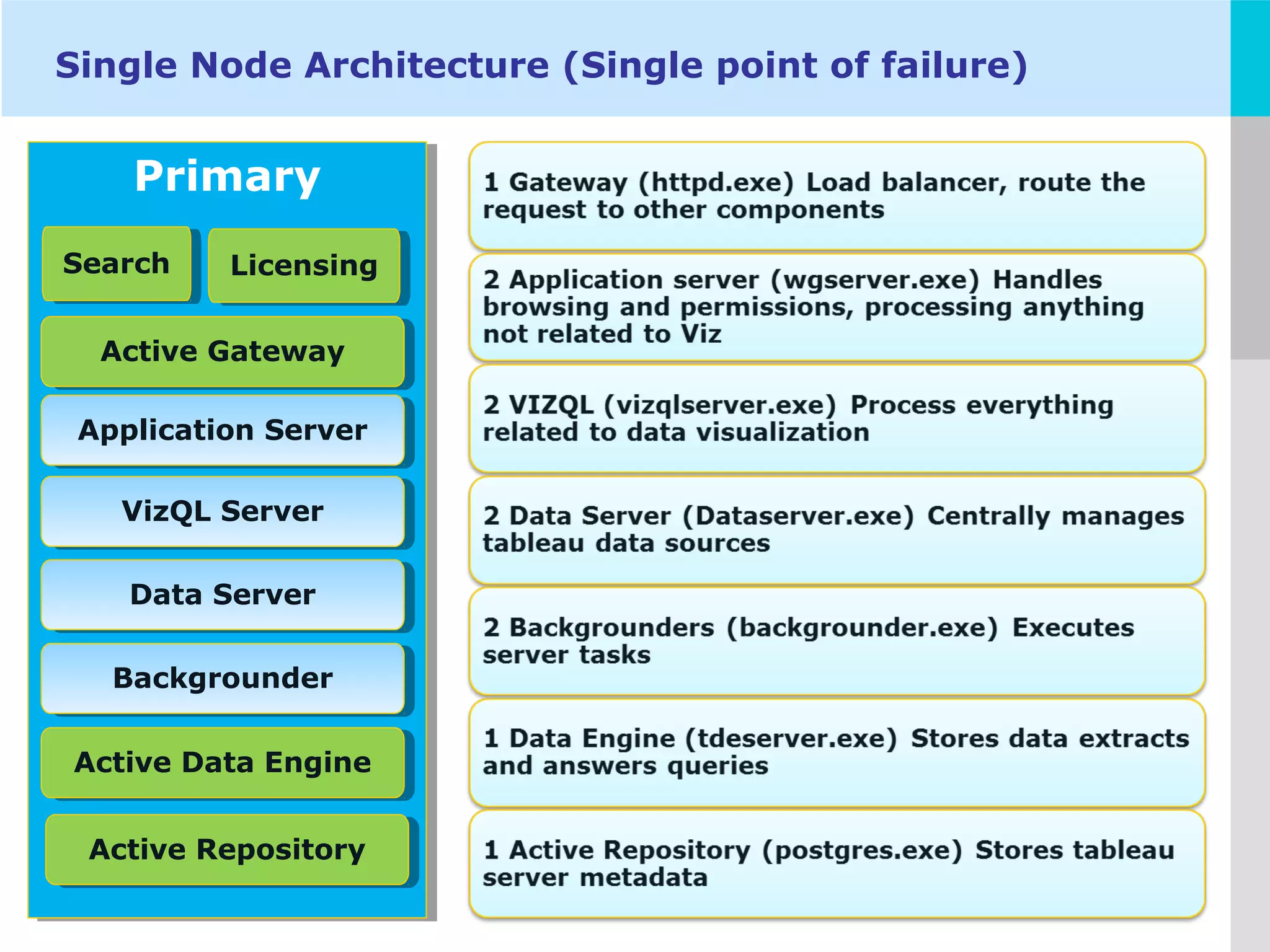 Single Node Architecture (Single point of failure)

Primary

Search

Licensing

Active Gateway

Application Server

VizQL Server

Data Server

Backgrounder

Active Data Engine

Active Repository

1 Gateway (httpd.exe) Load balancer, route the request to other components

2 Application server (wgserver.exe) Handles browsing and permissions, processing anything not related to Viz

2 VIZQL (vizqlserver.exe) Process everything related to data visualization

2 Data Server (Dataserver.exe) Centrally manages tableau data sources

2 Backgrounders (backgrounder.exe) Executes server tasks

1 Data Engine (tdeserver.exe) Stores data extracts and answers queries

1 Active Repository (postgres.exe) Stores tableau server metadata